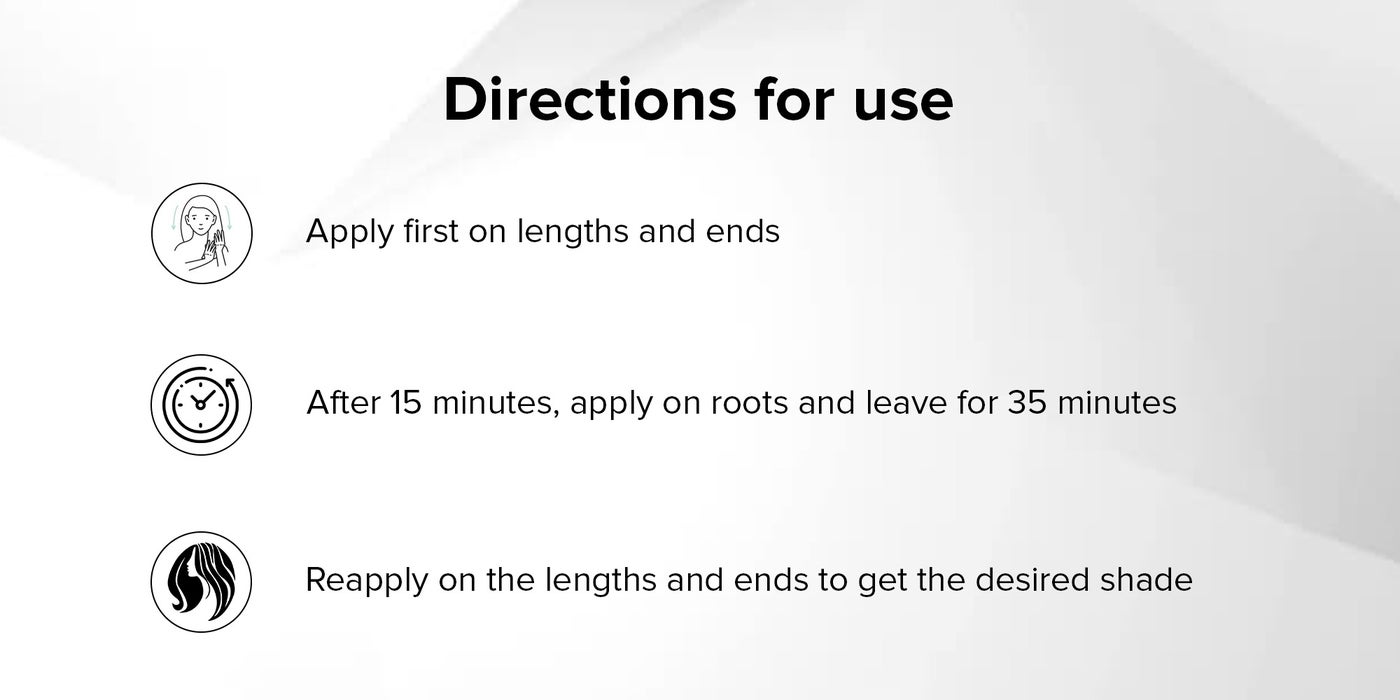 Directions for use

Apply first on lengths and ends

After 15 minutes, apply on roots and leave for 35 minutes

Reapply on the lengths and ends to get the desired shade